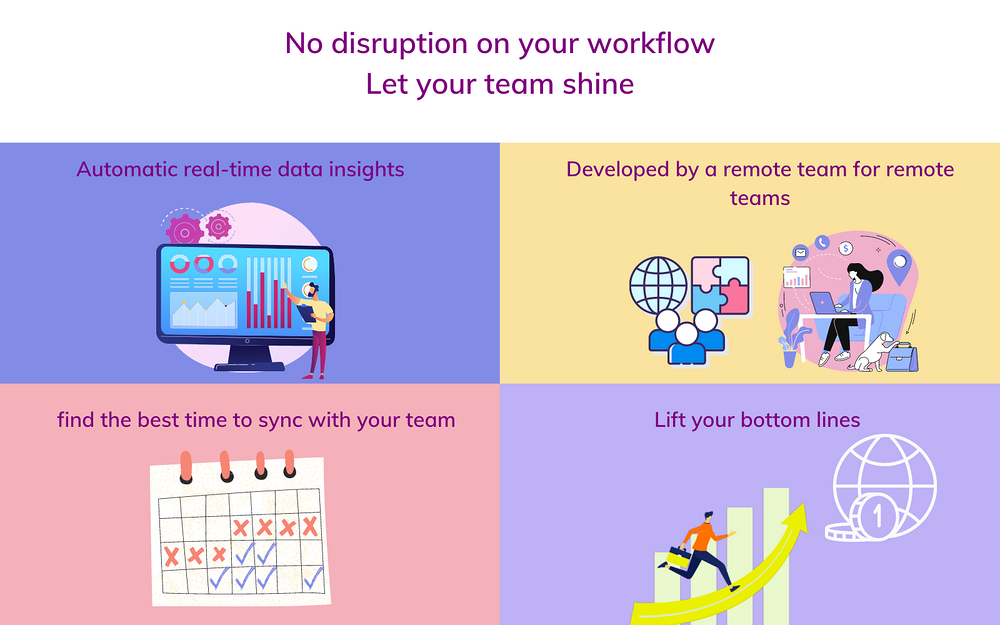 No disruption on your workflow
Let your team shine

Automatic real-time data insights

Developed by a remote team for remote teams

find the best time to sync with your team

Lift your bottom lines

1